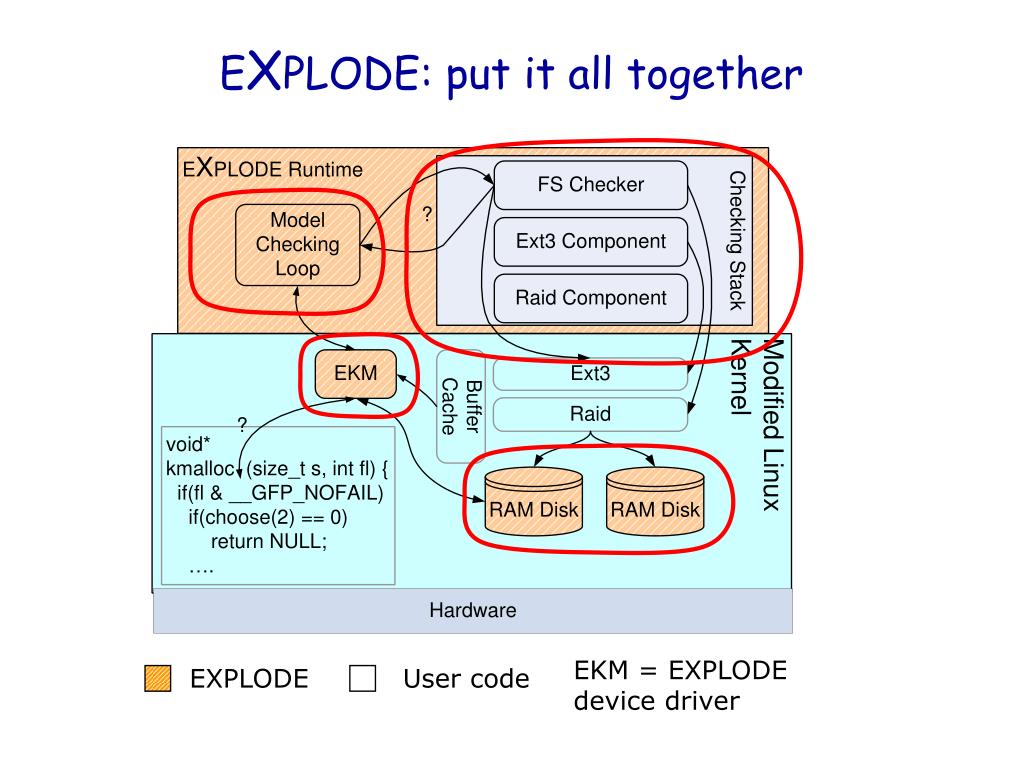 EXPLODE: put it all together

EXPLODE Runtime

Model Checking Loop

?

FS Checker

Ext3 Component

Raid Component

Checking Stack

EKM

Buffer Cache

Ext3

Raid

Modified Linux Kernel

?

void*
kmalloc (size_t s, int fl) {
if(fl & __GFP_NOFAIL)
if(choose(2) == 0)
return NULL;
….

RAM Disk

RAM Disk

Hardware

EXPLODE

User code

EKM = EXPLODE device driver